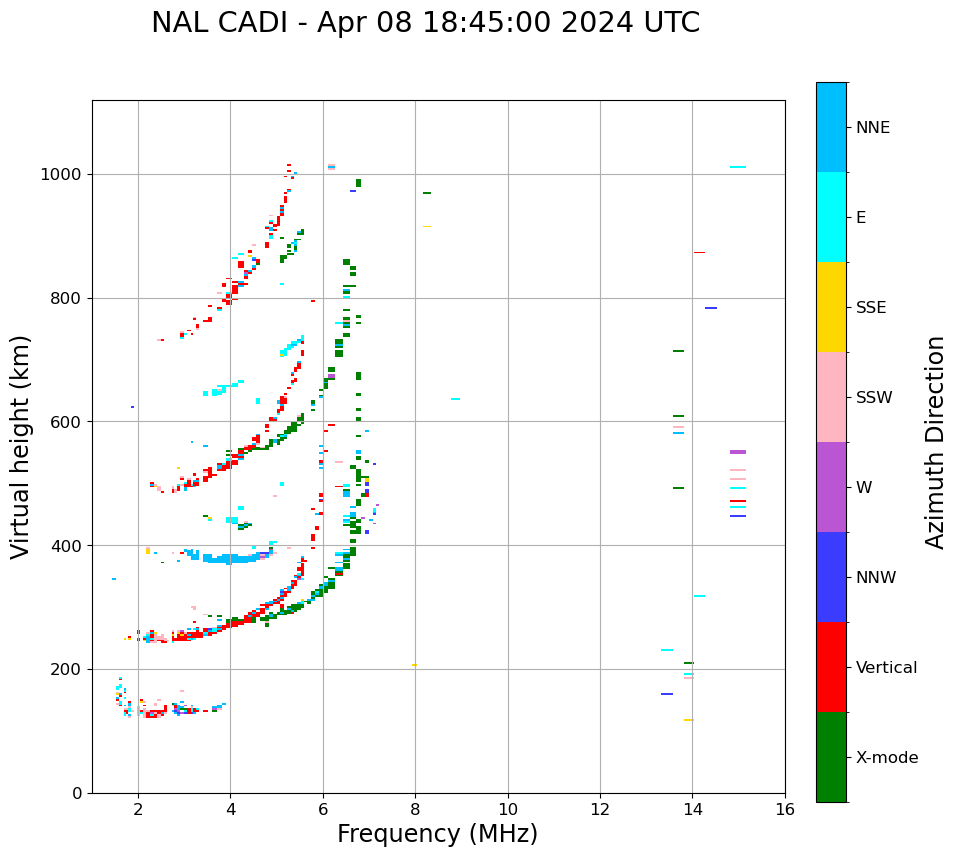 NAL CADI - Apr 08 18:45:00 2024 UTC

Virtual height (km)

1000
800
600
400
200
0

2
4
6
8
10
12
14
16

Frequency (MHz)

NNE
E
SSE
SSW
W
NNW
Vertical
X-mode

Azimuth Direction